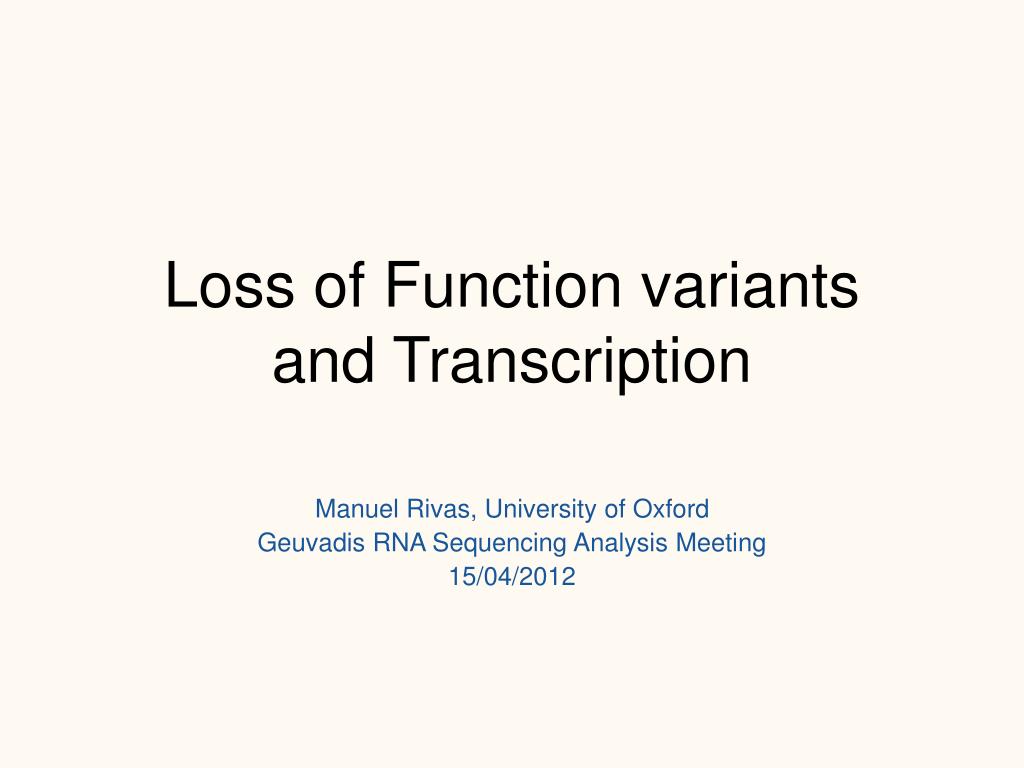 Loss of Function variants and Transcription

Manuel Rivas, University of Oxford
Geuvadis RNA Sequencing Analysis Meeting
15/04/2012